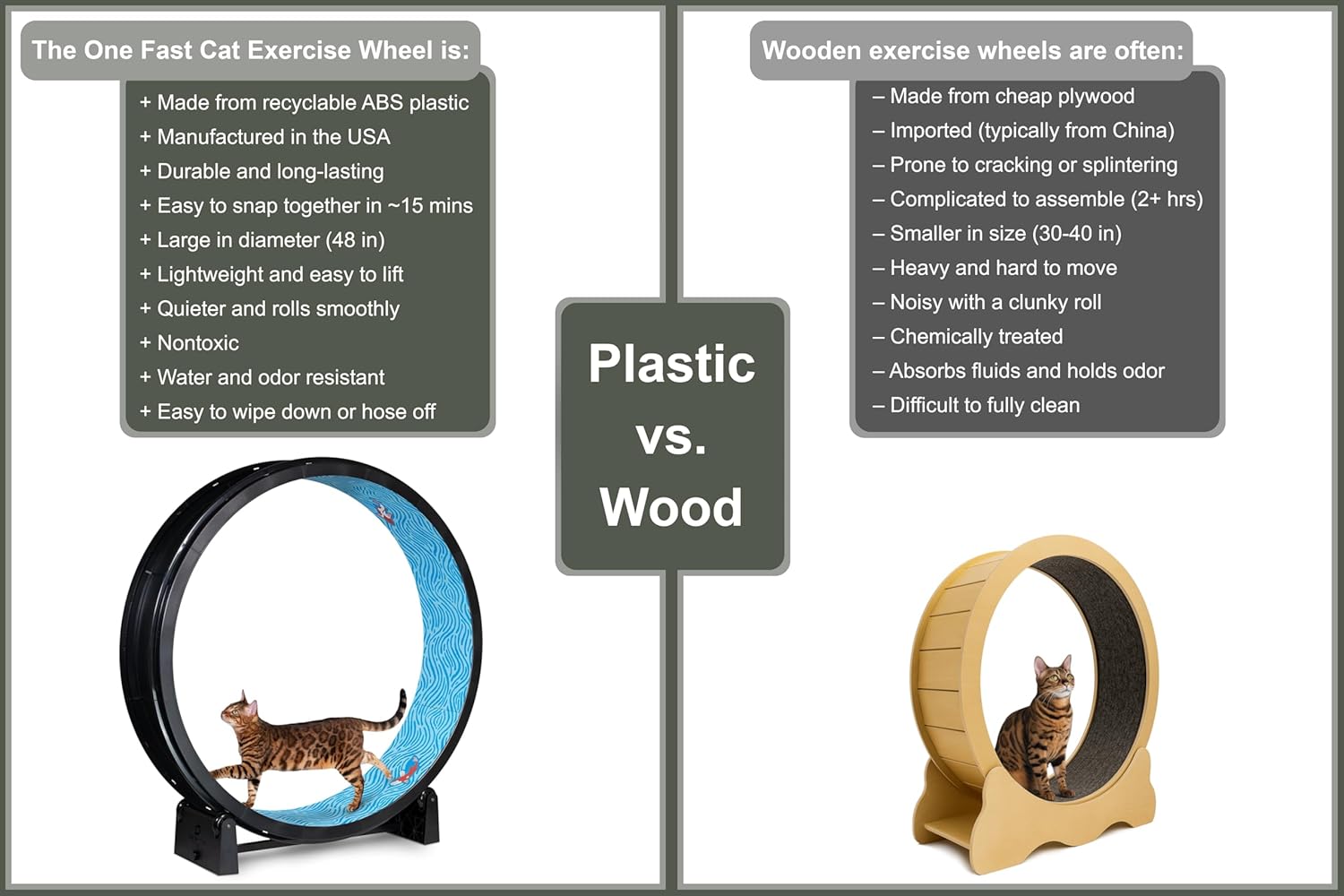 The One Fast Cat Exercise Wheel is:

+ Made from recyclable ABS plastic
+ Manufactured in the USA
+ Durable and long-lasting
+ Easy to snap together in ~15 mins
+ Large in diameter (48 in)
+ Lightweight and easy to lift
+ Quieter and rolls smoothly
+ Nontoxic
+ Water and odor resistant
+ Easy to wipe down or hose off

Plastic vs. Wood

Wooden exercise wheels are often:

– Made from cheap plywood
– Imported (typically from China)
– Prone to cracking or splintering
– Complicated to assemble (2+ hrs)
– Smaller in size (30-40 in)
– Heavy and hard to move
– Noisy with a clunky roll
– Chemically treated
– Absorbs fluids and holds odor
– Difficult to fully clean